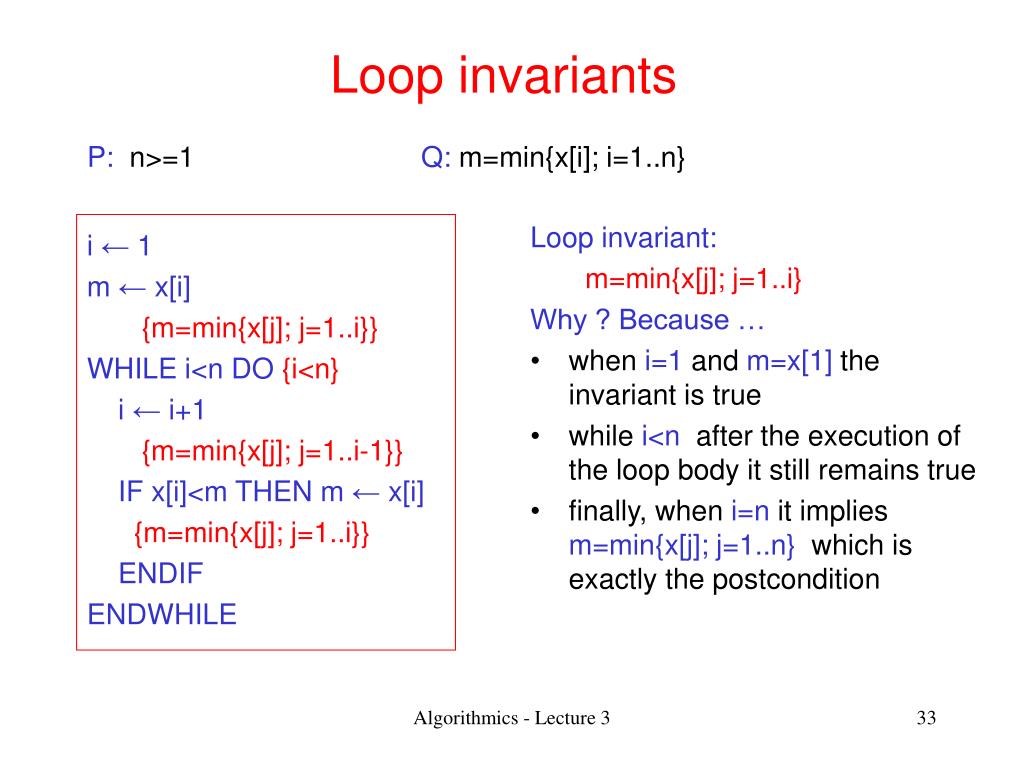 Loop invariants

P: n>=1

Q: m=min{x[i]; i=1..n}

i ← 1
m ← x[i]
{m=min{x[j]; j=1..i}}
WHILE i<n DO {i<n}
i ← i+1
{m=min{x[j]; j=1..i-1}}
IF x[i]<m THEN m ← x[i]
{m=min{x[j]; j=1..i}}
ENDIF
ENDWHILE

Loop invariant:
m=min{x[j]; j=1..i}
Why ? Because …
• when i=1 and m=x[1] the invariant is true
• while i<n after the execution of the loop body it still remains true
• finally, when i=n it implies m=min{x[j]; j=1..n} which is exactly the postcondition

Algorithmics - Lecture 3

33